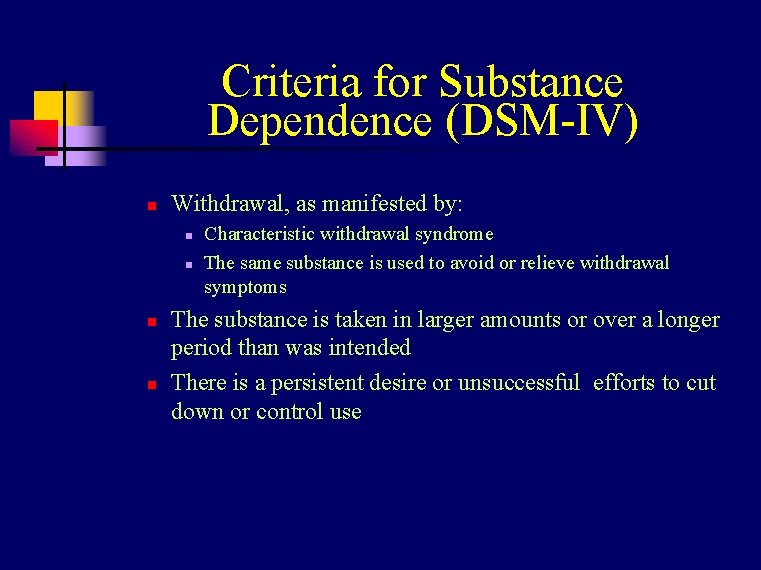 Criteria for Substance Dependence (DSM-IV)

- Withdrawal, as manifested by:
  - Characteristic withdrawal syndrome
  - The same substance is used to avoid or relieve withdrawal symptoms
- The substance is taken in larger amounts or over a longer period than was intended
- There is a persistent desire or unsuccessful efforts to cut down or control use